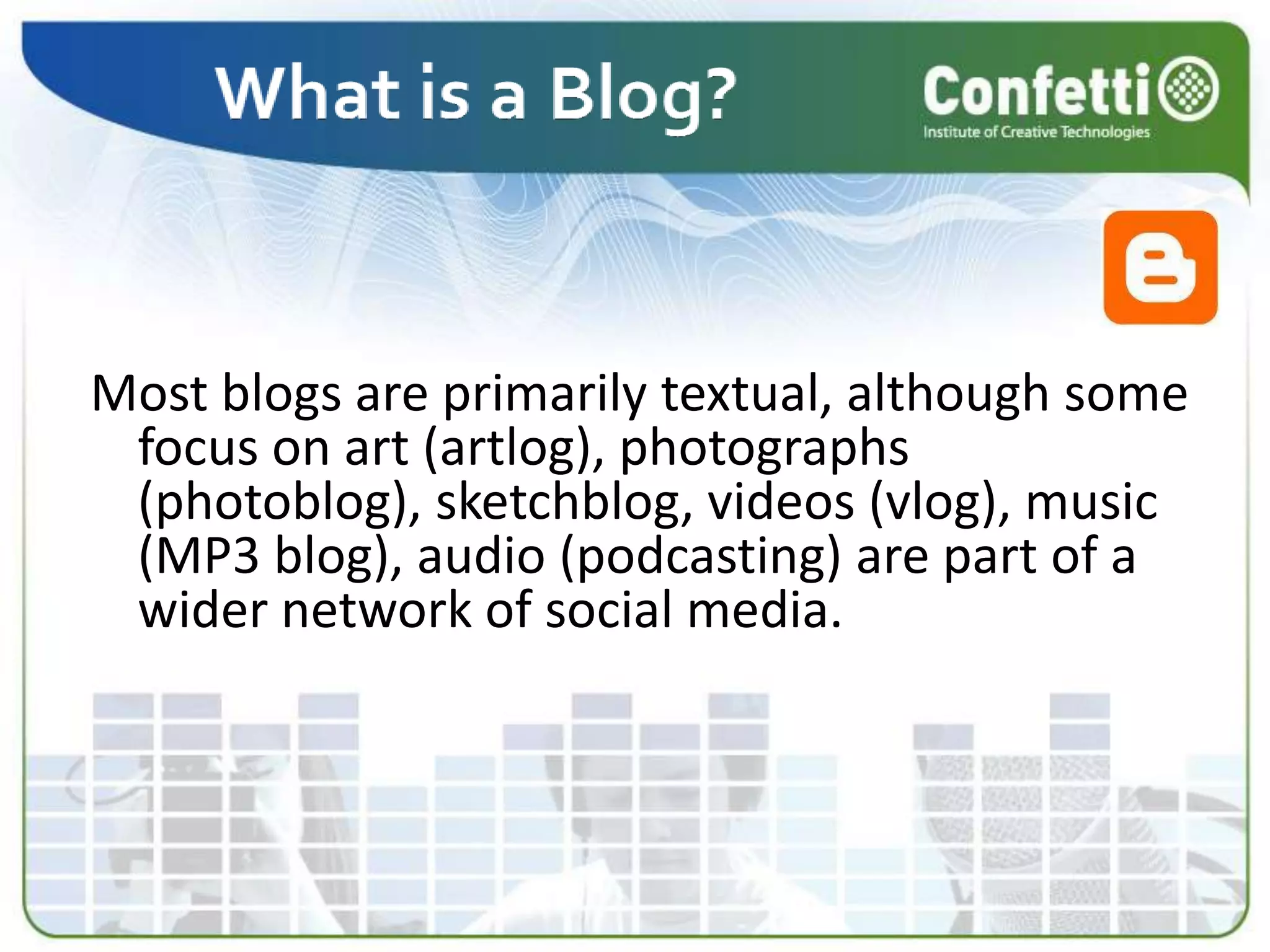 What is a Blog?

Confetti
Institute of Creative Technologies

Most blogs are primarily textual, although some focus on art (artlog), photographs (photoblog), sketchblog, videos (vlog), music (MP3 blog), audio (podcasting) are part of a wider network of social media.